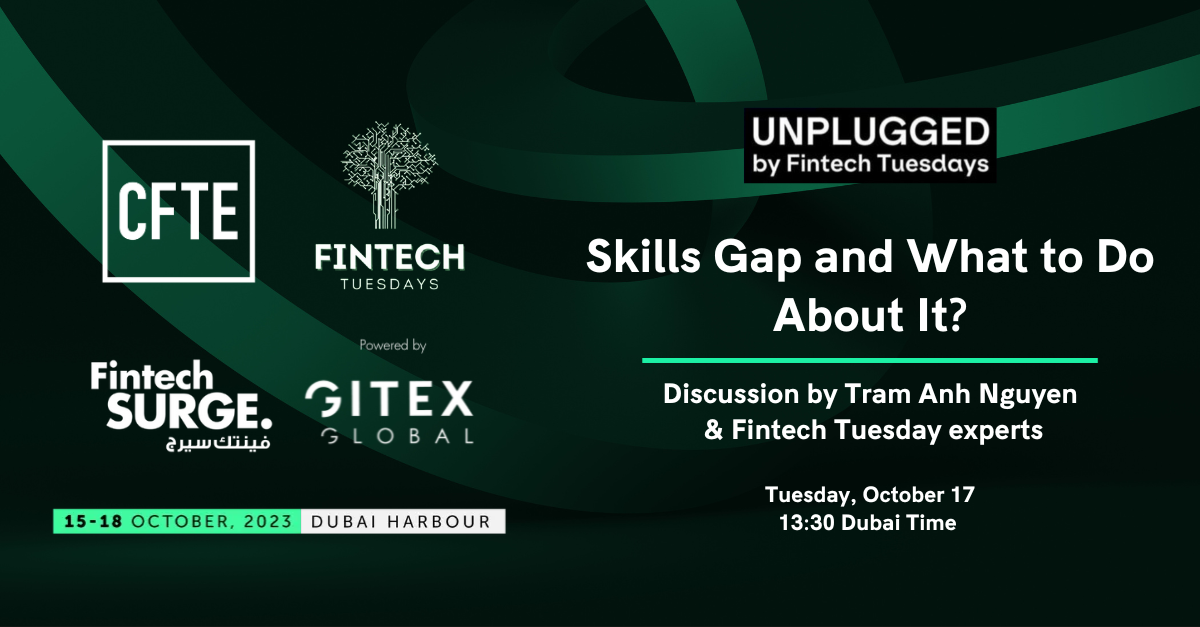 CFTE

FINTECH
TUESDAYS

Powered by

Fintech
SURGE.
فينتك سيرج

GITEX
GLOBAL

15-18 OCTOBER, 2023 DUBAI HARBOUR

UNPLUGGED
by Fintech Tuesdays

Skills Gap and What to Do About It?

Discussion by Tram Anh Nguyen
& Fintech Tuesday experts

Tuesday, October 17
13:30 Dubai Time